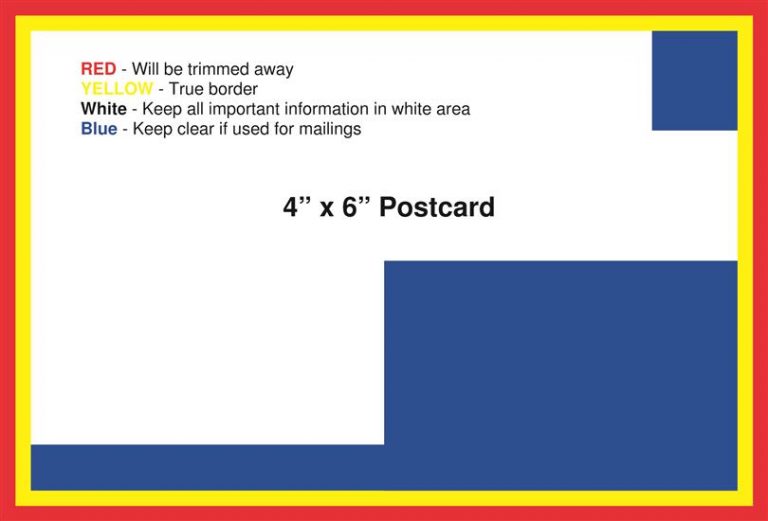 RED - Will be trimmed away
YELLOW - True border
White - Keep all important information in white area
Blue - Keep clear if used for mailings

4” x 6” Postcard